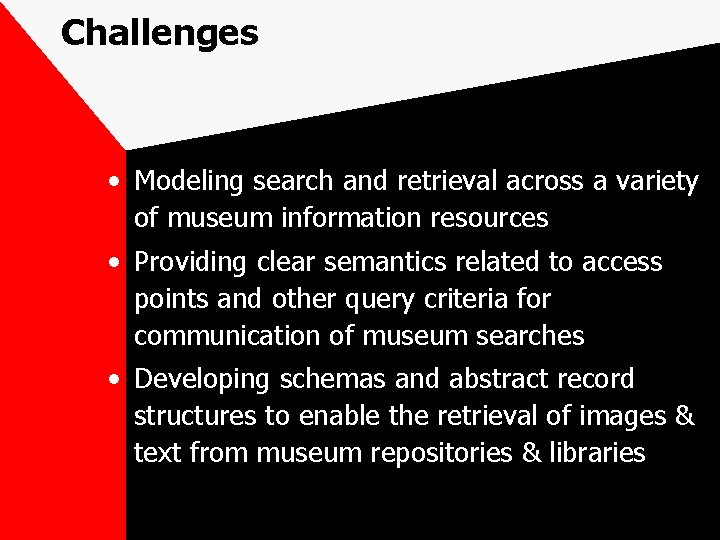 Challenges

• Modeling search and retrieval across a variety of museum information resources
• Providing clear semantics related to access points and other query criteria for communication of museum searches
• Developing schemas and abstract record structures to enable the retrieval of images & text from museum repositories & libraries